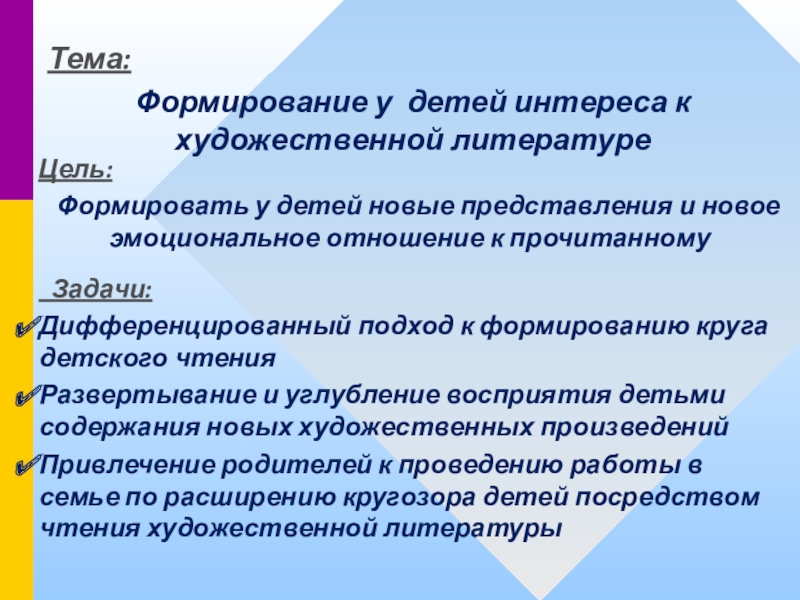 Тема:

Формирование у детей интереса к художественной литературе

Цель:

Формировать у детей новые представления и новое эмоциональное отношение к прочитанному

Задачи:

Дифференцированный подход к формированию круга детского чтения

Развертывание и углубление восприятия детьми содержания новых художественных произведений

Привлечение родителей к проведению работы в семье по расширению кругозора детей посредством чтения художественной литературы